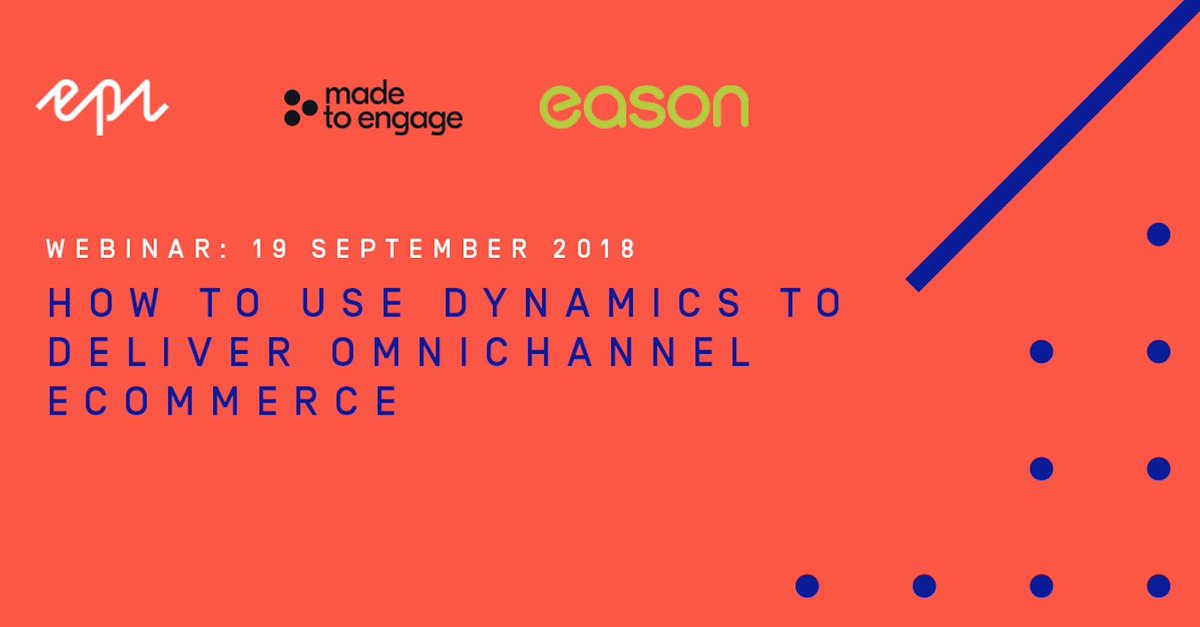 epi

made to engage

eason

WEBINAR: 19 SEPTEMBER 2018

HOW TO USE DYNAMICS TO DELIVER OMNICHANNEL ECOMMERCE